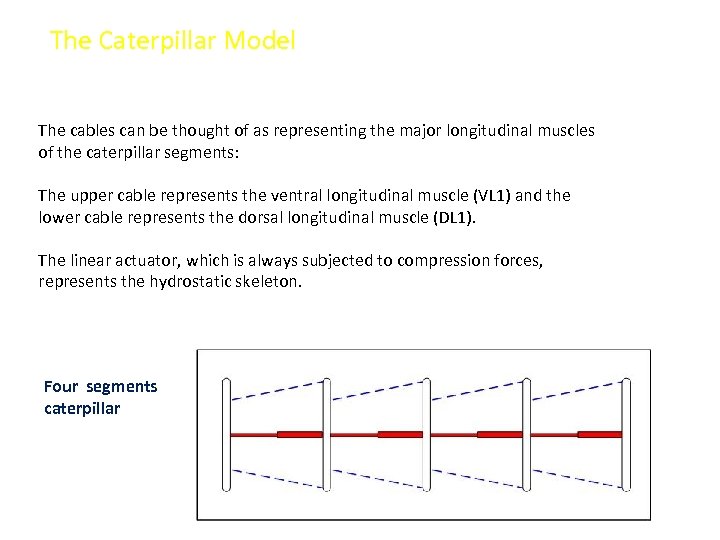 The Caterpillar Model

The cables can be thought of as representing the major longitudinal muscles of the caterpillar segments:

The upper cable represents the ventral longitudinal muscle (VL1) and the lower cable represents the dorsal longitudinal muscle (DL1).

The linear actuator, which is always subjected to compression forces, represents the hydrostatic skeleton.

Four segments caterpillar